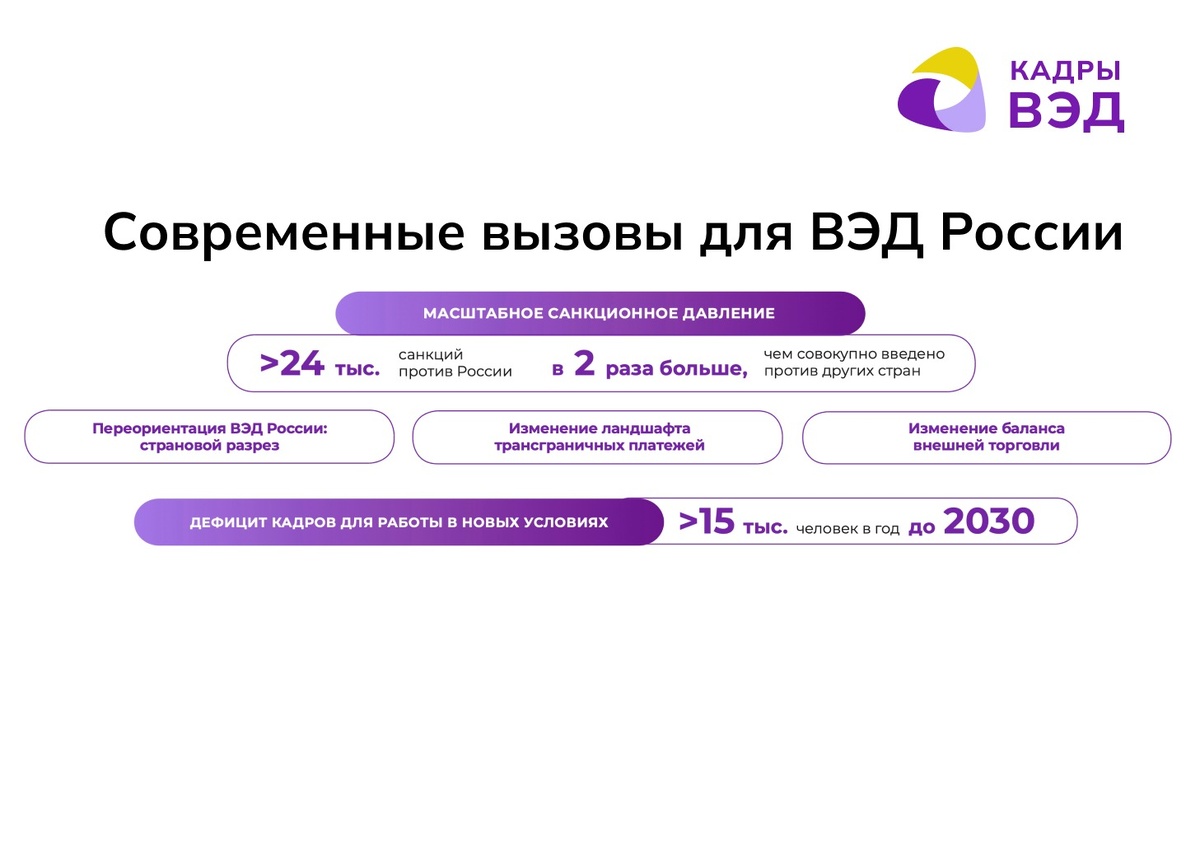 КАДРЫ ВЭД

Современные вызовы для ВЭД России

МАСШТАБНОЕ САНКЦИОННОЕ ДАВЛЕНИЕ

>24 тыс. санкций против России в 2 раза больше, чем совокупно введено против других стран

Переориентация ВЭД России: страновой разрез

Изменение ландшафта трансграничных платежей

Изменение баланса внешней торговли

ДЕФИЦИТ КАДРОВ ДЛЯ РАБОТЫ В НОВЫХ УСЛОВИЯХ

>15 тыс. человек в год до 2030